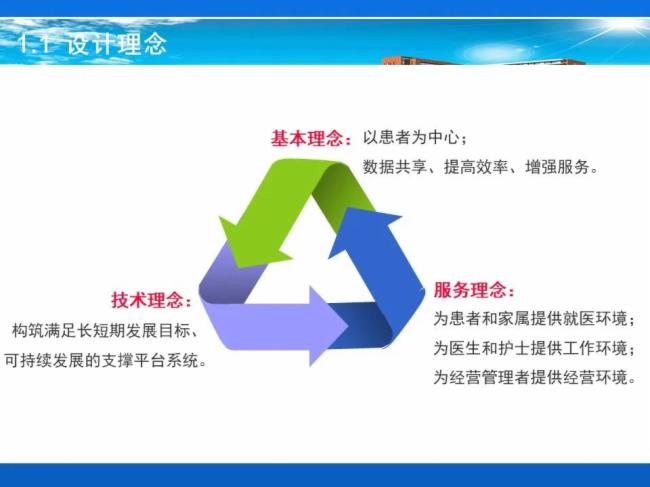 1.1 设计理念

基本理念：以患者为中心；
数据共享、提高效率、增强服务。

技术理念：
构筑满足长短期发展目标、
可持续发展的支撑平台系统。

服务理念：
为患者和家属提供就医环境；
为医生和护士提供工作环境；
为经营管理者提供经营环境。